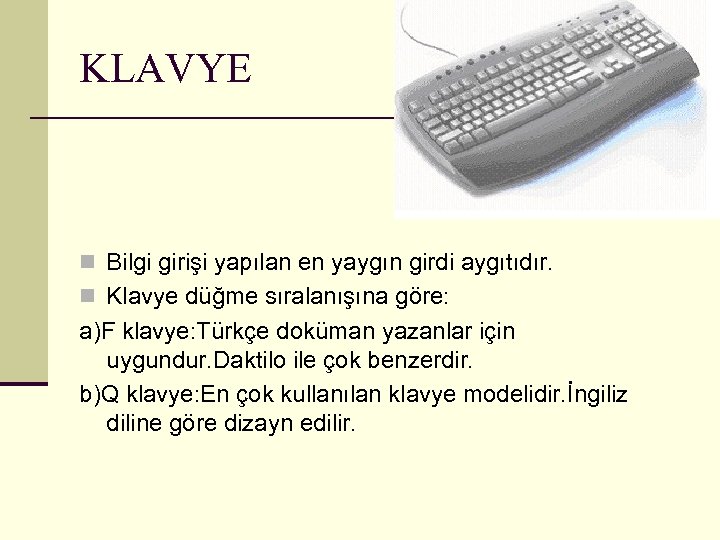 KLAVYE

Bilgi girişi yapılan en yaygın girdi aygıtıdır.

Klavye düğme sıralanışına göre:

a)F klavye:Türkçe doküman yazanlar için uygundur.Daktilo ile çok benzerdir.

b)Q klavye:En çok kullanılan klavye modelidir.İngiliz diline göre dizayn edilir.